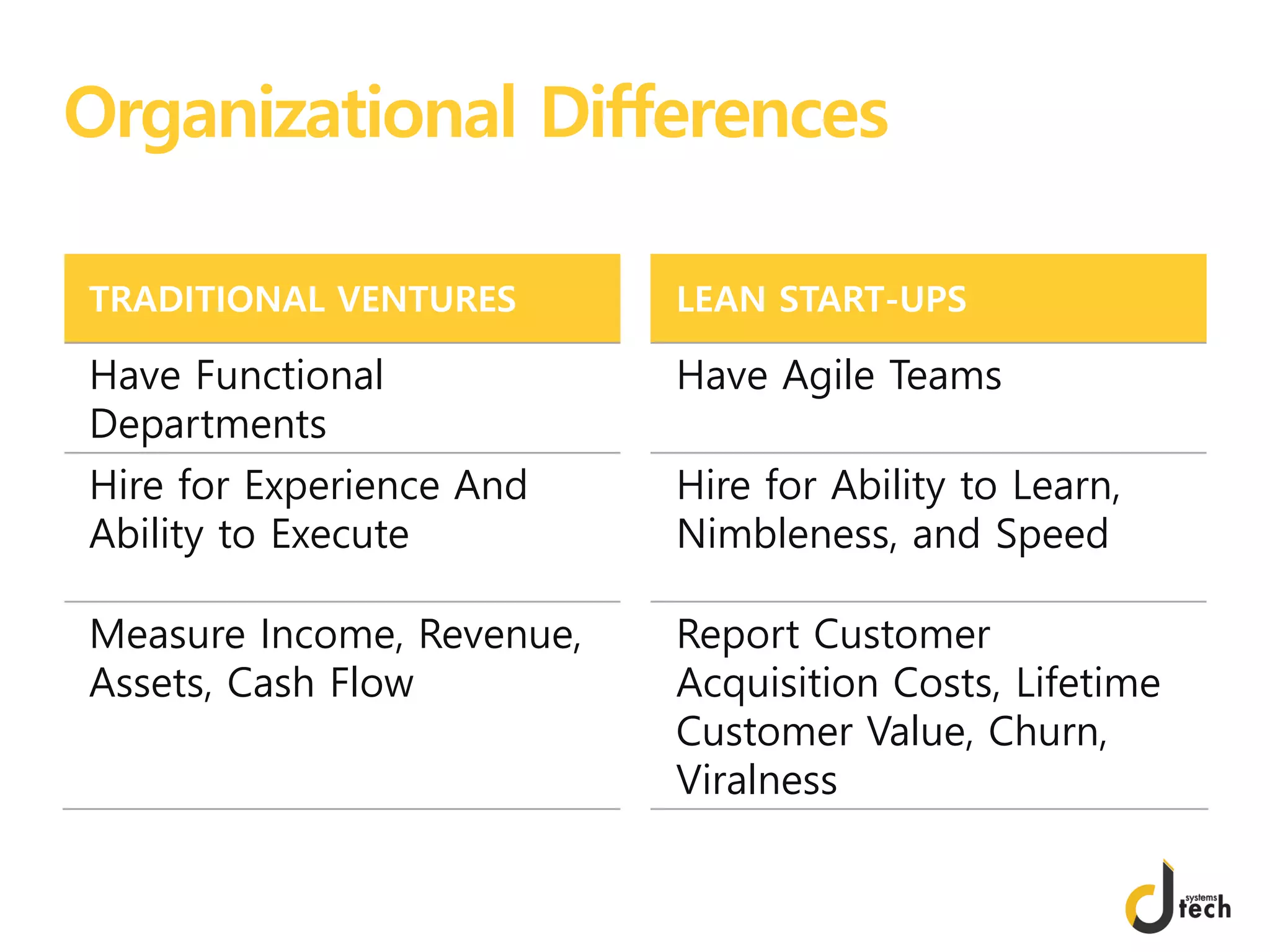 Organizational Differences

| TRADITIONAL VENTURES | LEAN START-UPS |
|---|---|
| Have Functional Departments | Have Agile Teams |
| Hire for Experience And Ability to Execute | Hire for Ability to Learn, Nimbleness, and Speed |
| Measure Income, Revenue, Assets, Cash Flow | Report Customer Acquisition Costs, Lifetime Customer Value, Churn, Viralness |

systems tech